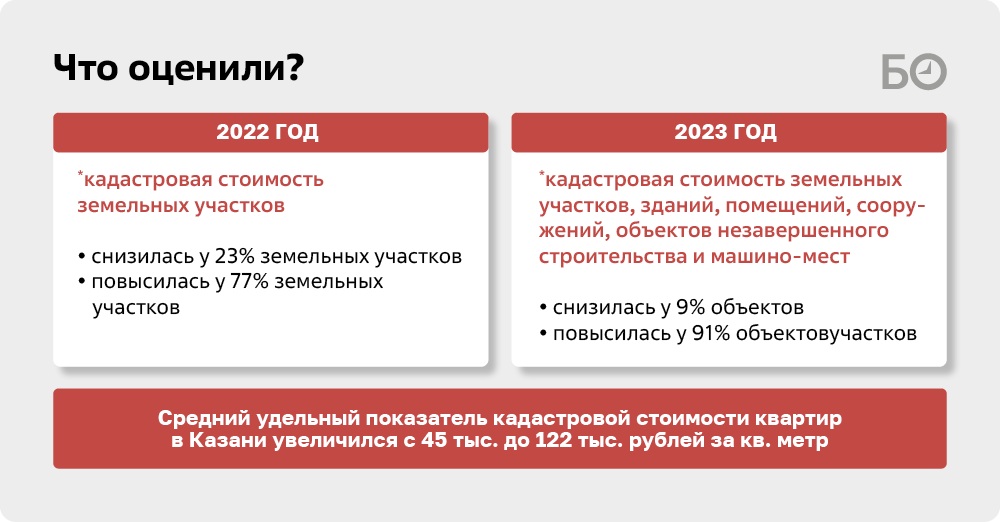 Что оценили?

БО

2022 ГОД

*кадастровая стоимость земельных участков

• снизилась у 23% земельных участков
• повысилась у 77% земельных участков

2023 ГОД

*кадастровая стоимость земельных участков, зданий, помещений, сооружений, объектов незавершенного строительства и машино-мест

• снизилась у 9% объектов
• повысилась у 91% объектовучастков

Средний удельный показатель кадастровой стоимости квартир в Казани увеличился с 45 тыс. до 122 тыс. рублей за кв. метр